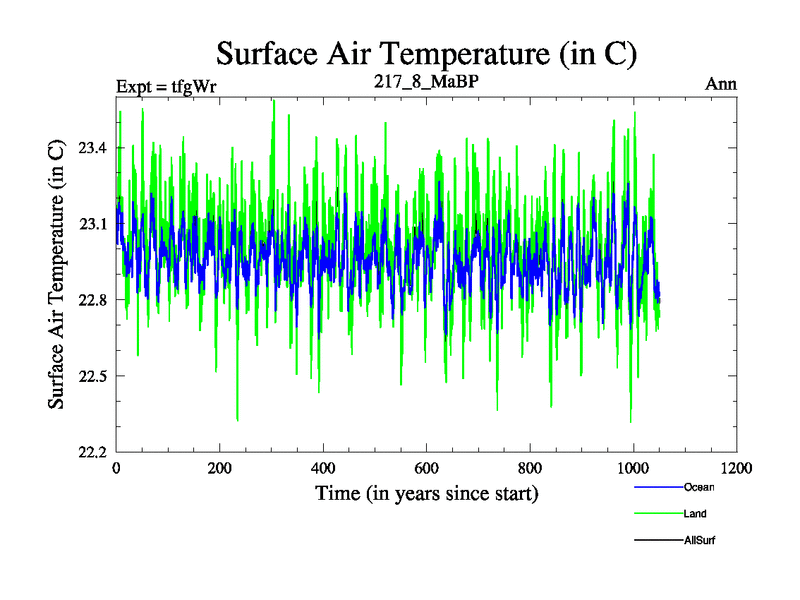 Surface Air Temperature (in C)

Expt = tfgWr

217_8_MaBP

Ann

Surface Air Temperature (in C)

23.4
23.1
22.8
22.5
22.2

0
200
400
600
800
1000
1200

Time (in years since start)

Ocean
Land
AllSurf